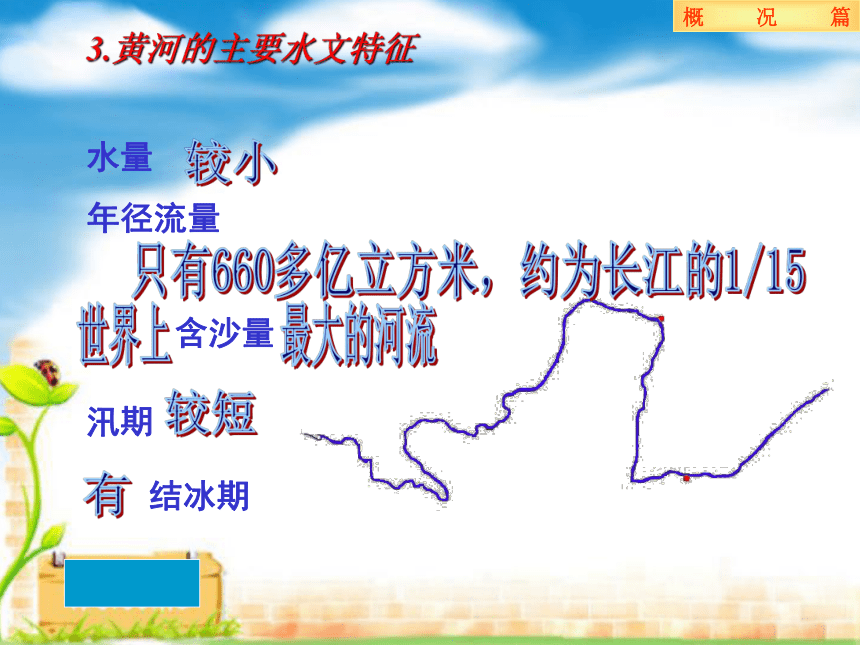 概　况　篇

3.黄河的主要水文特征

水量 较小

年径流量

只有660多亿立方米，约为长江的1/15

世界上 含沙量 最大的河流

汛期 较短

有 结冰期